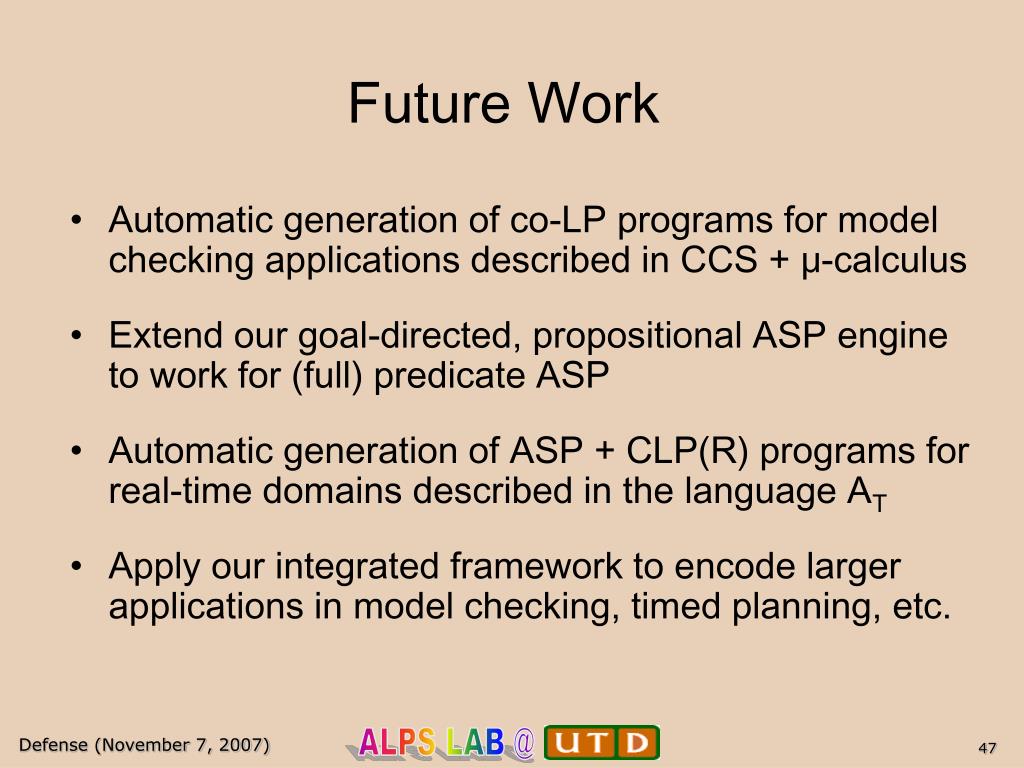 Future Work

• Automatic generation of co-LP programs for model checking applications described in CCS + μ-calculus

• Extend our goal-directed, propositional ASP engine to work for (full) predicate ASP

• Automatic generation of ASP + CLP(R) programs for real-time domains described in the language $A_T$

• Apply our integrated framework to encode larger applications in model checking, timed planning, etc.

Defense (November 7, 2007)

ALPS LAB @ UTD

47